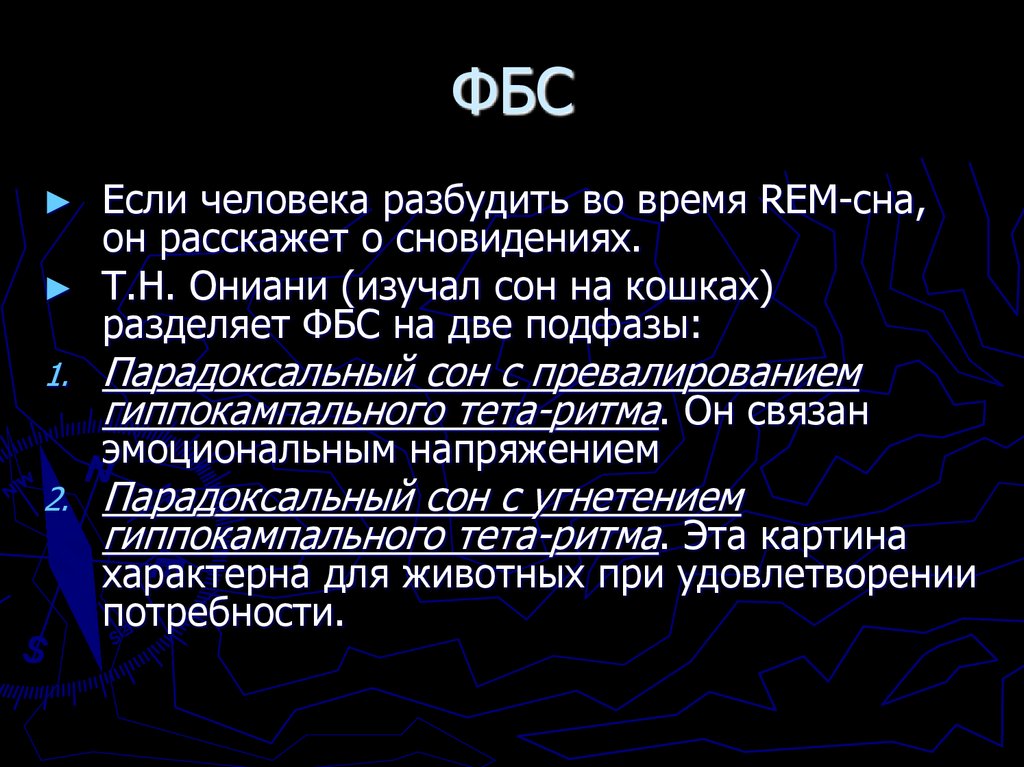 ФБС

► Если человека разбудить во время REM-сна, он расскажет о сновидениях.

► Т.Н. Ониани (изучал сон на кошках) разделяет ФБС на две подфазы:

1. Парадоксальный сон с превалированием гиппокампального тета-ритма. Он связан эмоциональным напряжением

2. Парадоксальный сон с угнетением гиппокампального тета-ритма. Эта картина характерна для животных при удовлетворении потребности.